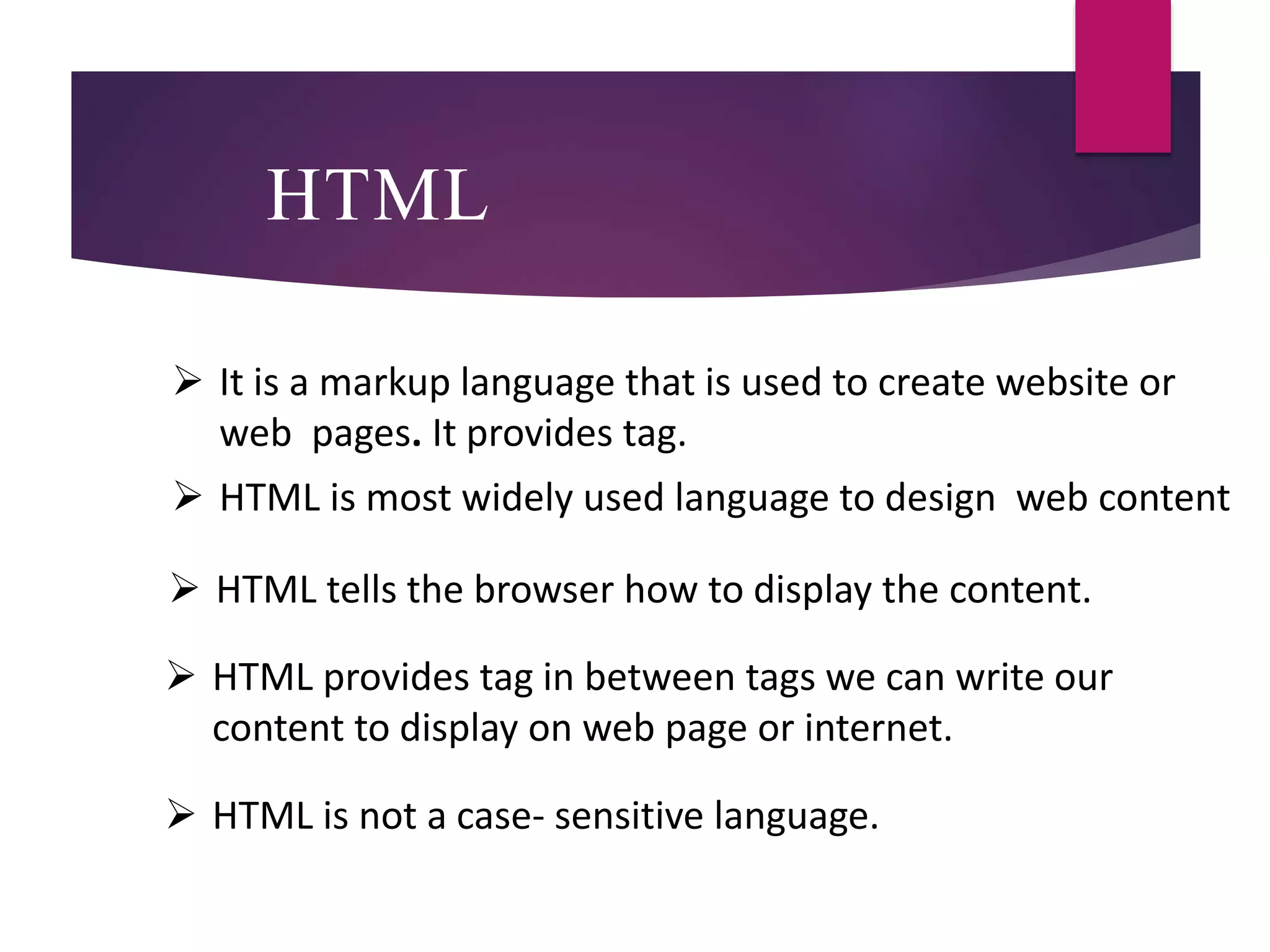 HTML

➢ It is a markup language that is used to create website or web pages. It provides tag.

➢ HTML is most widely used language to design web content

➢ HTML tells the browser how to display the content.

➢ HTML provides tag in between tags we can write our content to display on web page or internet.

➢ HTML is not a case- sensitive language.